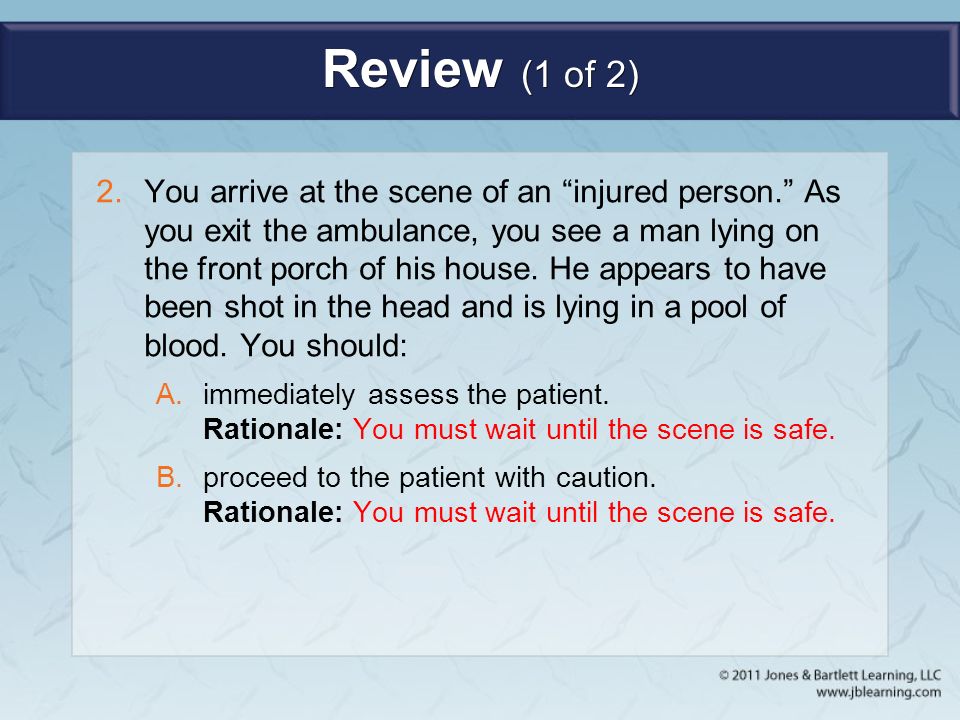 Review (1 of 2)

2. You arrive at the scene of an “injured person.” As you exit the ambulance, you see a man lying on the front porch of his house. He appears to have been shot in the head and is lying in a pool of blood. You should:

A. immediately assess the patient.
Rationale: You must wait until the scene is safe.

B. proceed to the patient with caution.
Rationale: You must wait until the scene is safe.

© 2011 Jones & Bartlett Learning, LLC
www.jblearning.com